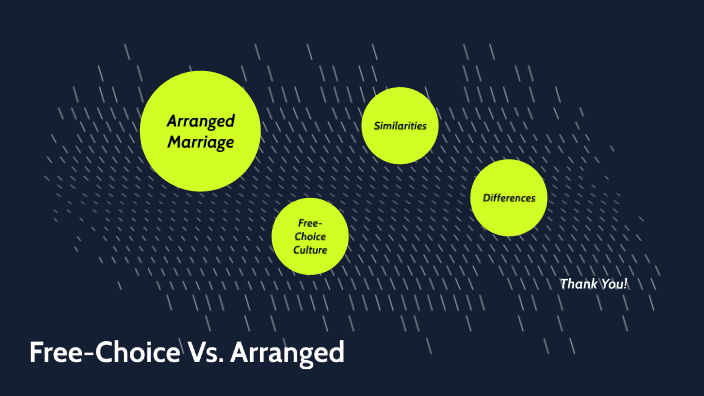 Arranged Marriage

Similarities

Differences

Free-Choice Culture

Thank You!

Free-Choice Vs. Arranged